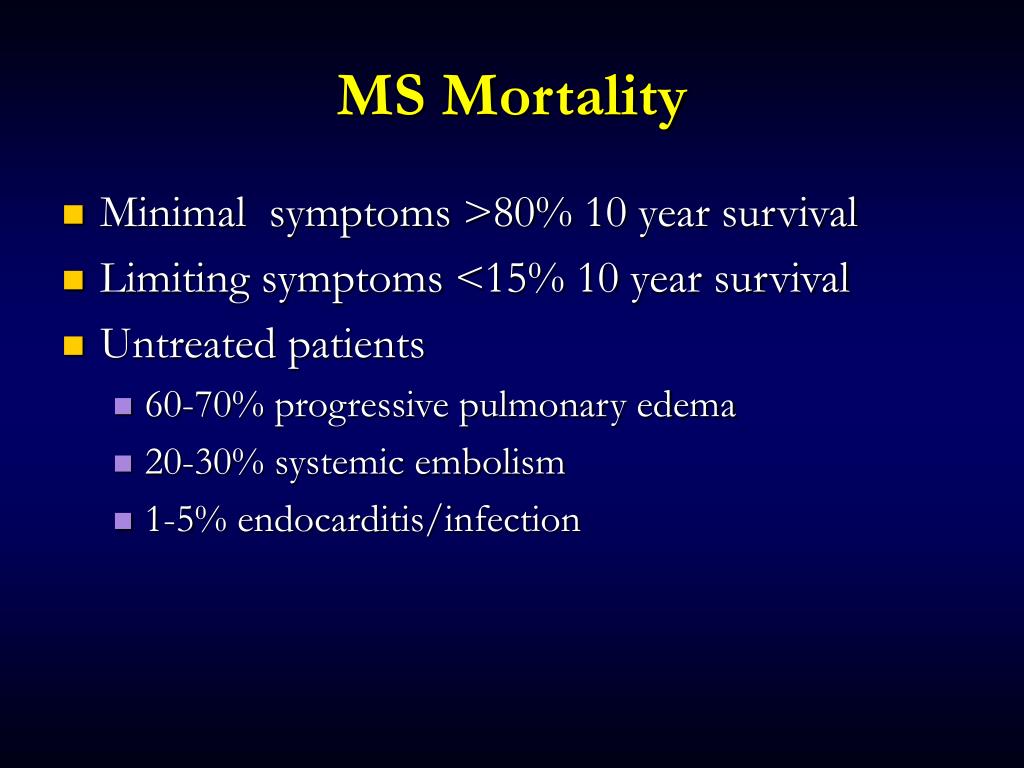 MS Mortality

- Minimal symptoms >80% 10 year survival
- Limiting symptoms <15% 10 year survival
- Untreated patients
  - 60-70% progressive pulmonary edema
  - 20-30% systemic embolism
  - 1-5% endocarditis/infection